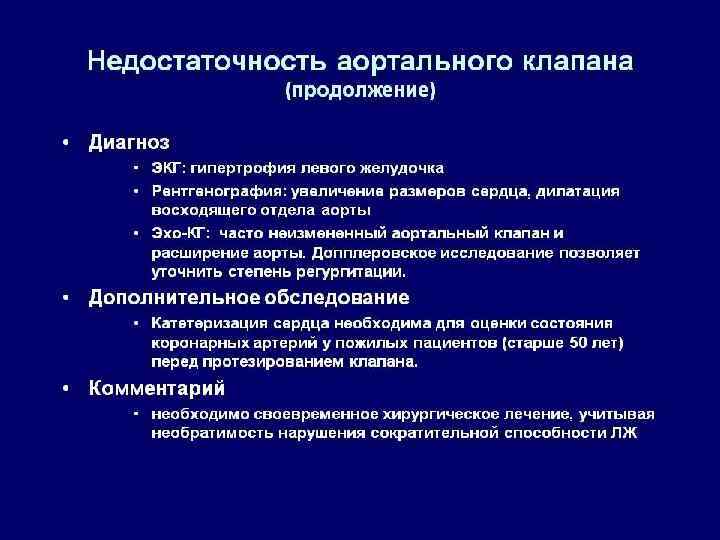 Недостаточность аортального клапана
(продолжение)

• Диагноз
  ▪ ЭКГ: гипертрофия левого желудочка
  ▪ Рентгенография: увеличение размеров сердца, дилатация восходящего отдела аорты
  ▪ Эхо-КГ: часто неизмененный аортальный клапан и расширение аорты. Допплеровское исследование позволяет уточнить степень регургитации.

• Дополнительное обследование
  ▪ Катетеризация сердца необходима для оценки состояния коронарных артерий у пожилых пациентов (старше 50 лет) перед протезированием клапана.

• Комментарий
  ▪ необходимо своевременное хирургическое лечение, учитывая необратимость нарушения сократительной способности ЛЖ